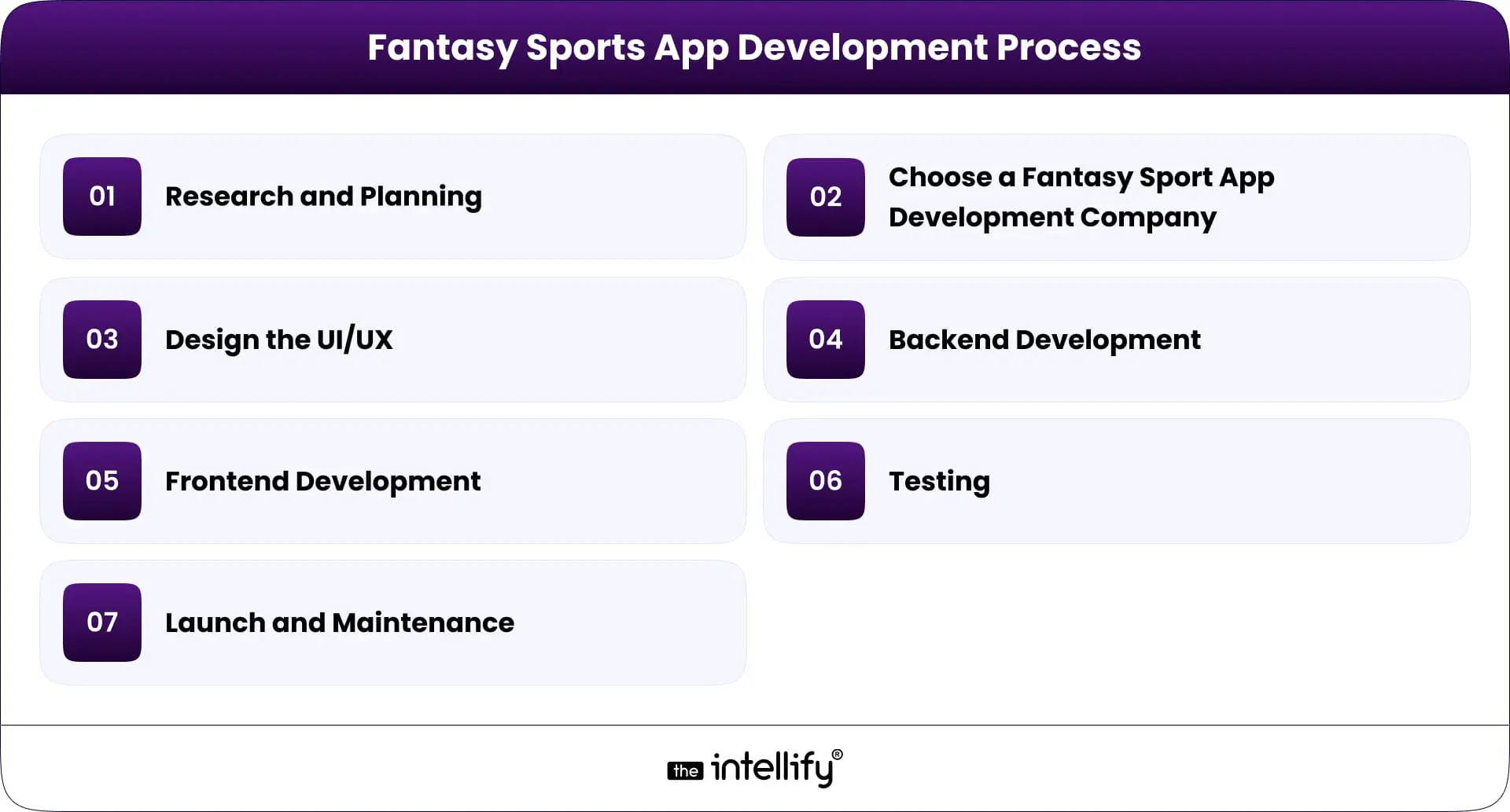 Fantasy Sports App Development Process

01 Research and Planning

02 Choose a Fantasy Sport App Development Company

03 Design the UI/UX

04 Backend Development

05 Frontend Development

06 Testing

07 Launch and Maintenance

the intellify®